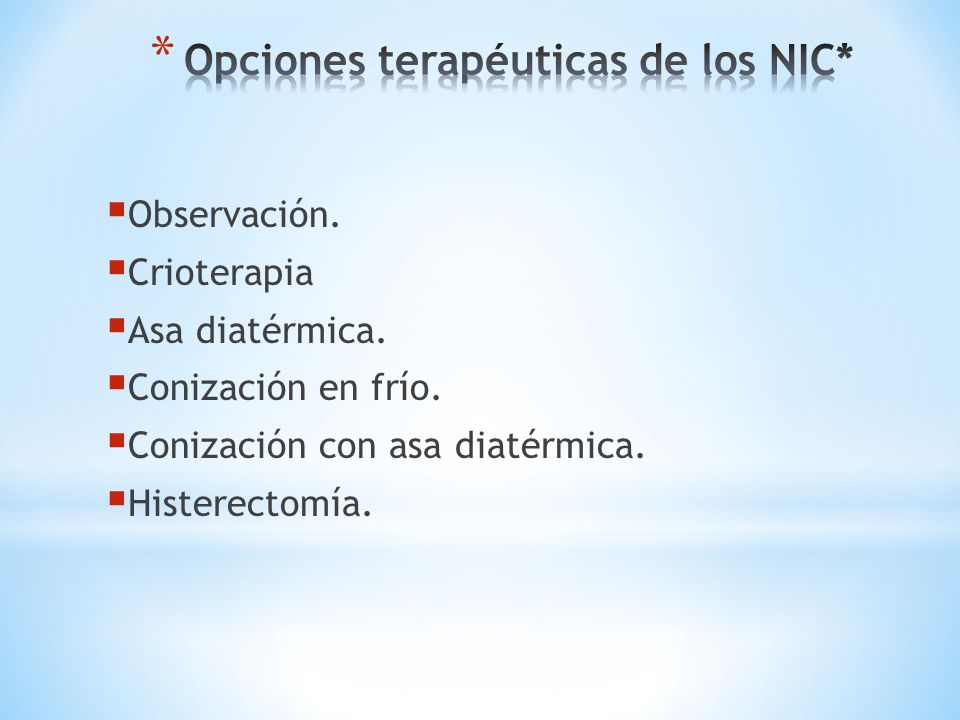 * Opciones terapéuticas de los NIC*

- Observación.
- Crioterapia
- Asa diatérmica.
- Conización en frío.
- Conización con asa diatérmica.
- Histerectomía.